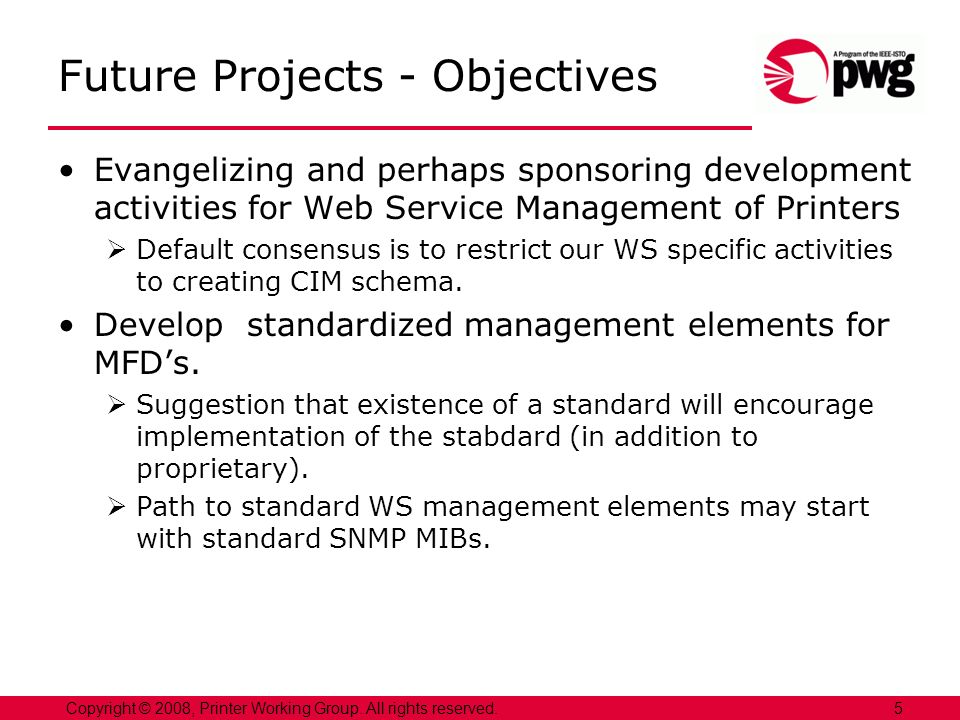 Future Projects - Objectives

A Program of the IEEE-ISTO
pwg

• Evangelizing and perhaps sponsoring development activities for Web Service Management of Printers
  ➢ Default consensus is to restrict our WS specific activities to creating CIM schema.
• Develop standardized management elements for MFD's.
  ➢ Suggestion that existence of a standard will encourage implementation of the stabdard (in addition to proprietary).
  ➢ Path to standard WS management elements may start with standard SNMP MIBs.

Copyright © 2008, Printer Working Group. All rights reserved. 5